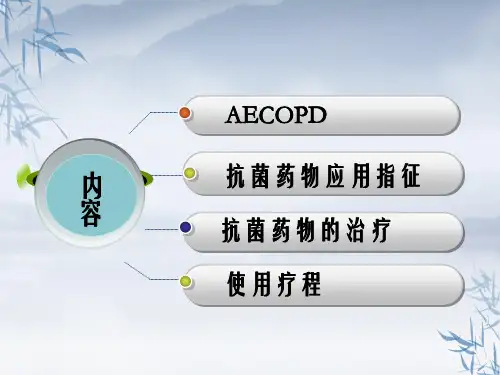 内容

AECOPD

抗菌药物应用指征

抗菌药物的治疗

使用疗程